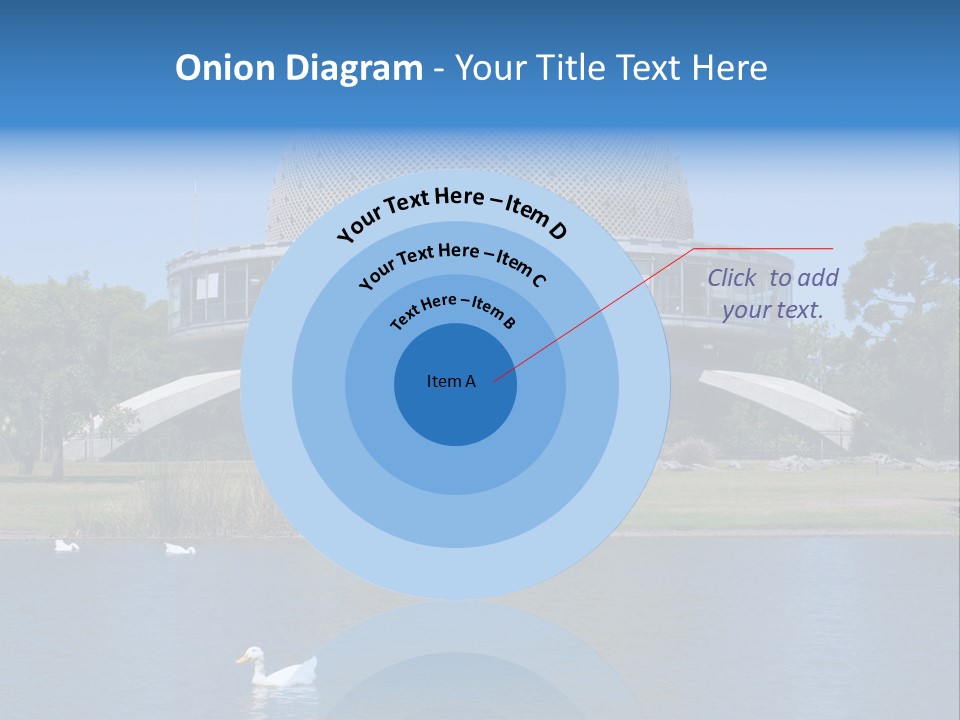 Onion Diagram - Your Title Text Here

Your Text Here – Item D

Your Text Here – Item C

Text Here – Item B

Item A

Click to add your text.